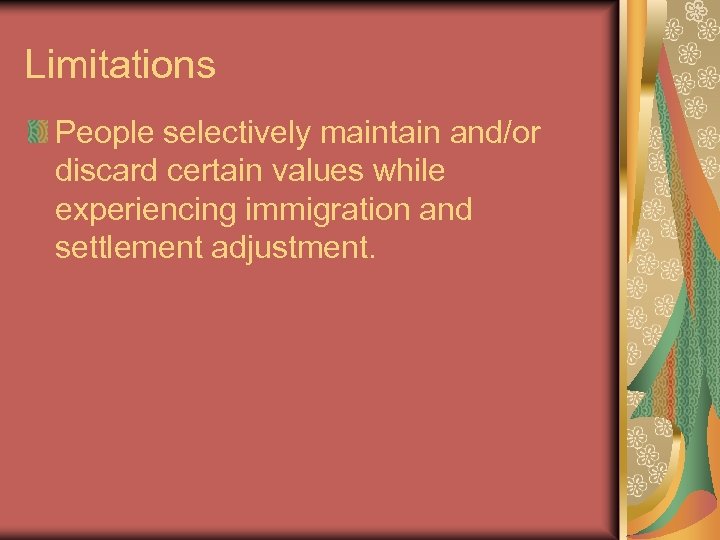 Limitations

People selectively maintain and/or discard certain values while experiencing immigration and settlement adjustment.